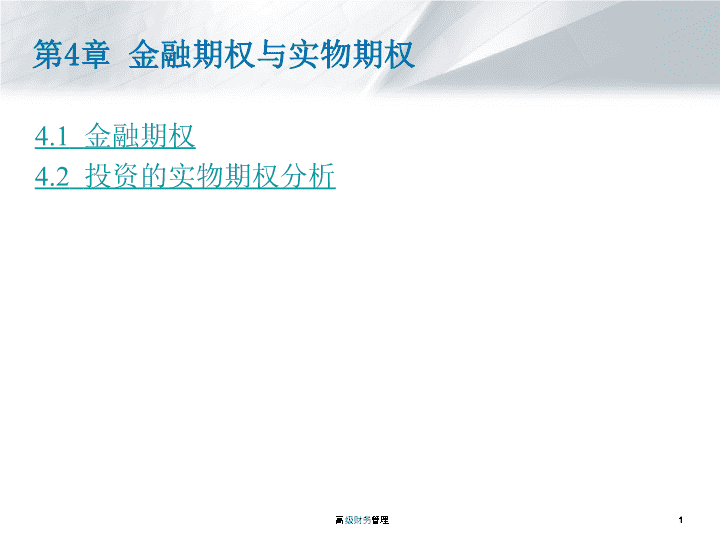 第4章 金融期权与实物期权

4.1 金融期权
4.2 投资的实物期权分析

高级财务管理

1